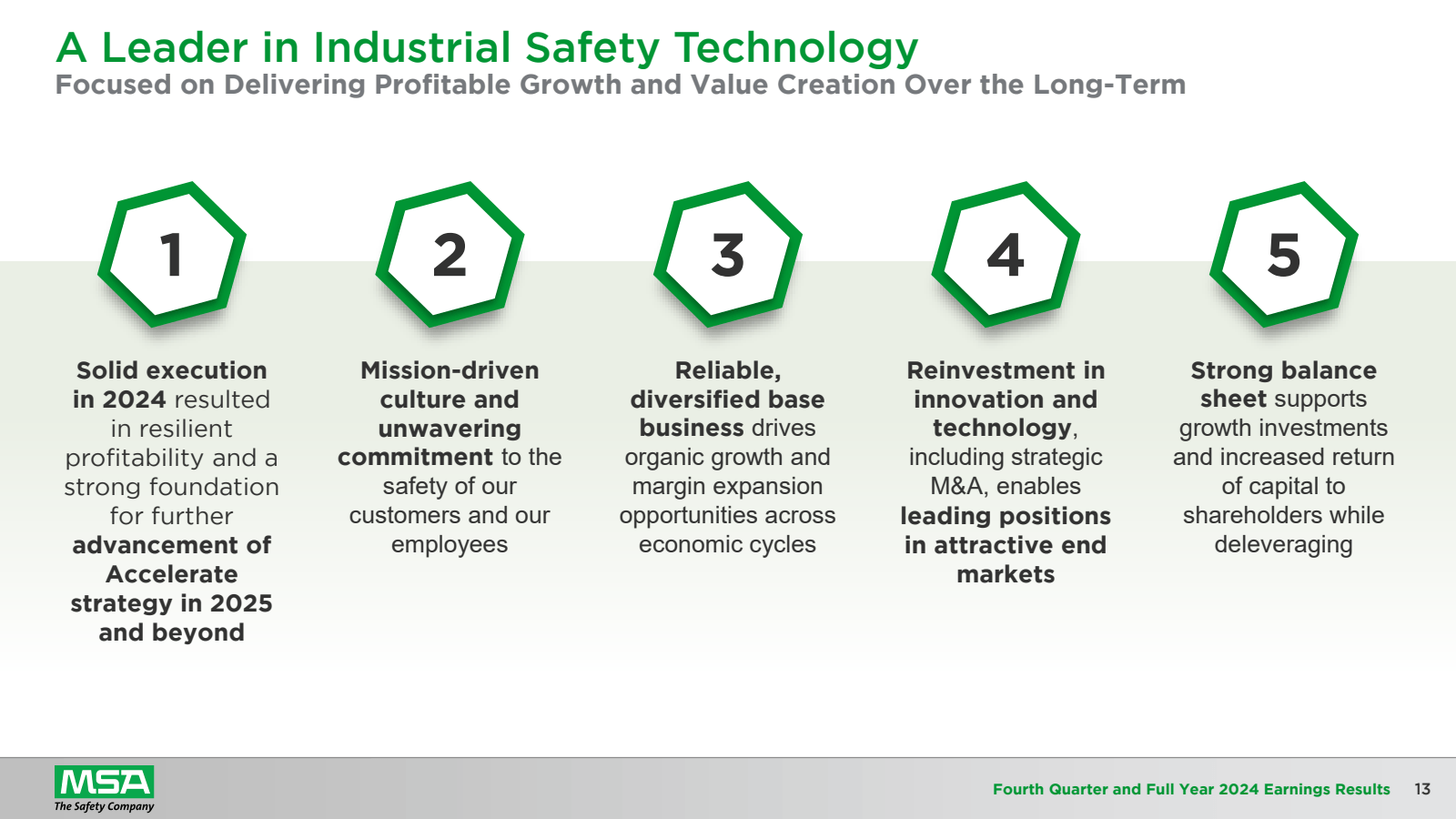 A Leader in Industrial Safety Technology
Focused on Delivering Profitable Growth and Value Creation Over the Long-Term

1

Solid execution in 2024 resulted in resilient profitability and a strong foundation for further advancement of Accelerate strategy in 2025 and beyond

2

Mission-driven culture and unwavering commitment to the safety of our customers and our employees

3

Reliable, diversified base business drives organic growth and margin expansion opportunities across economic cycles

4

Reinvestment in innovation and technology, including strategic M&A, enables leading positions in attractive end markets

5

Strong balance sheet supports growth investments and increased return of capital to shareholders while deleveraging

MSA
The Safety Company

Fourth Quarter and Full Year 2024 Earnings Results 13